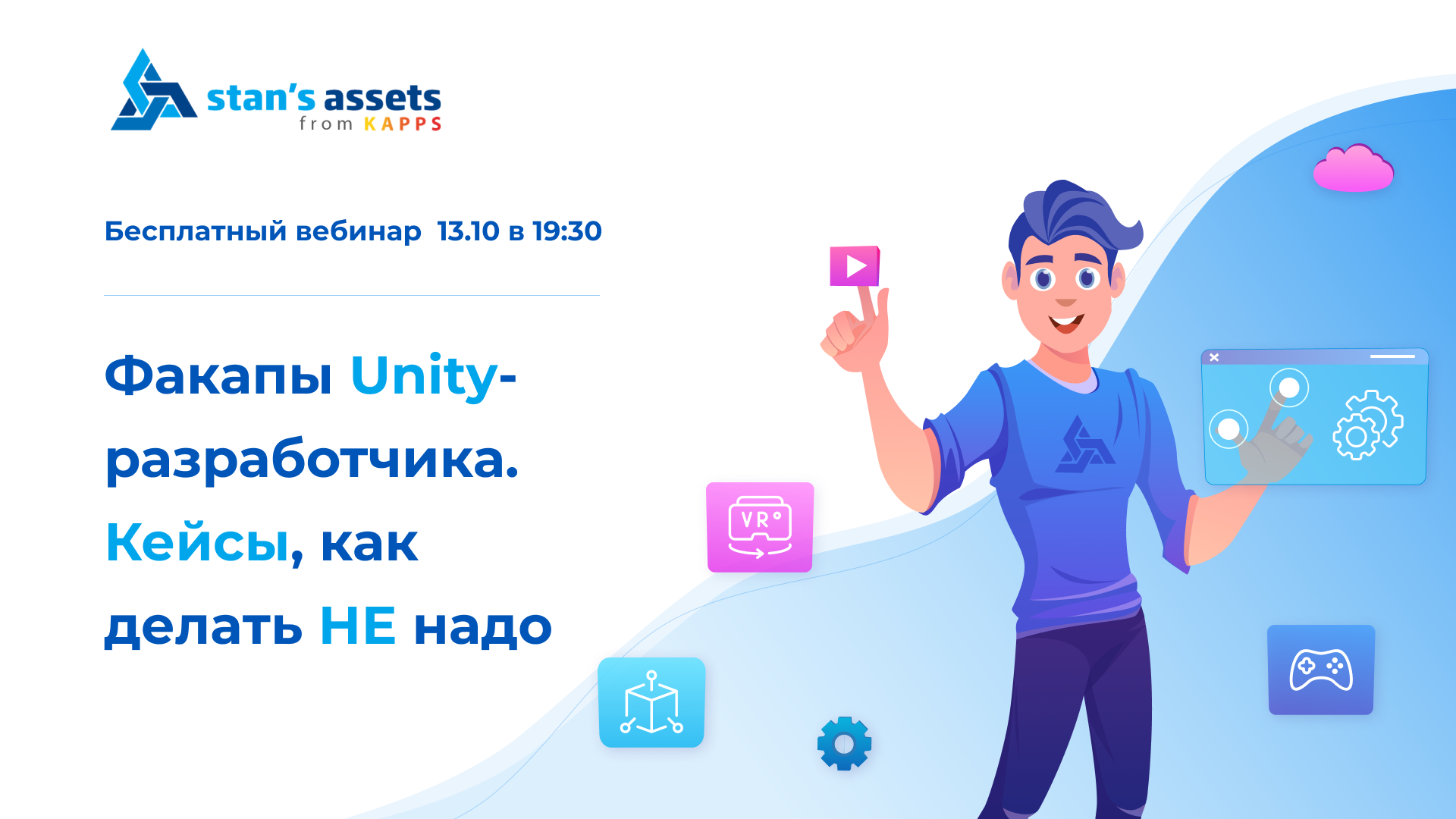 stan's assets
from KAPPS

Бесплатный вебинар 13.10 в 19:30

Факапы Unity-разработчика. Кейсы, как делать НЕ надо

VR